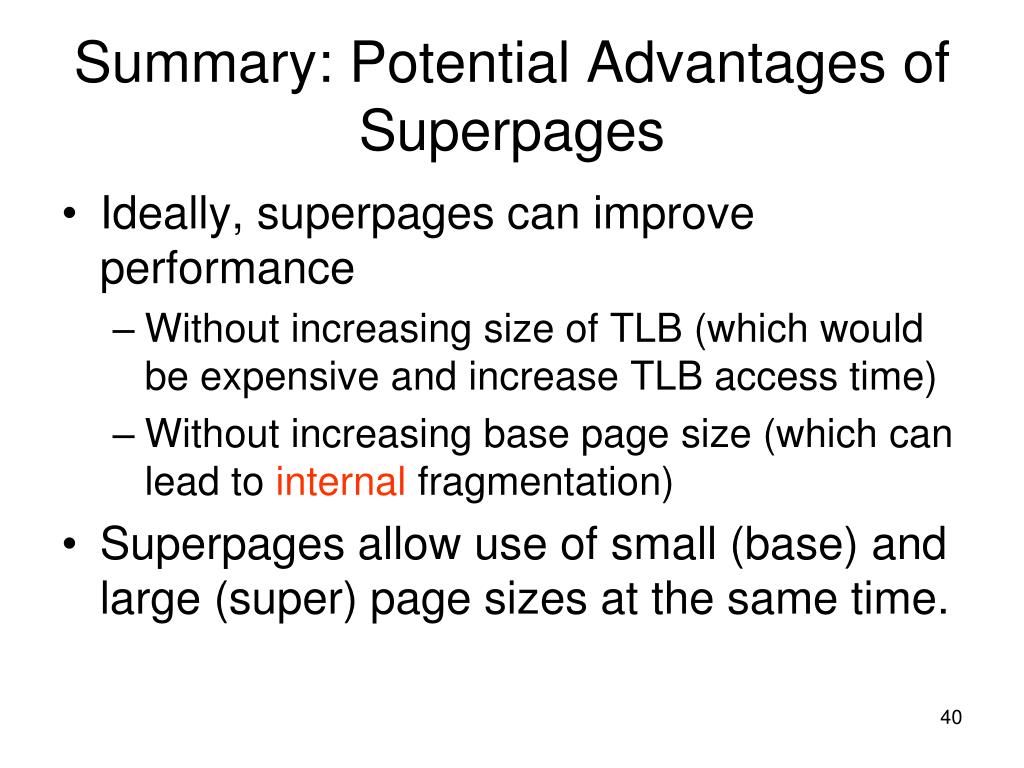 Summary: Potential Advantages of Superpages

• Ideally, superpages can improve performance
– Without increasing size of TLB (which would be expensive and increase TLB access time)
– Without increasing base page size (which can lead to internal fragmentation)
• Superpages allow use of small (base) and large (super) page sizes at the same time.

40